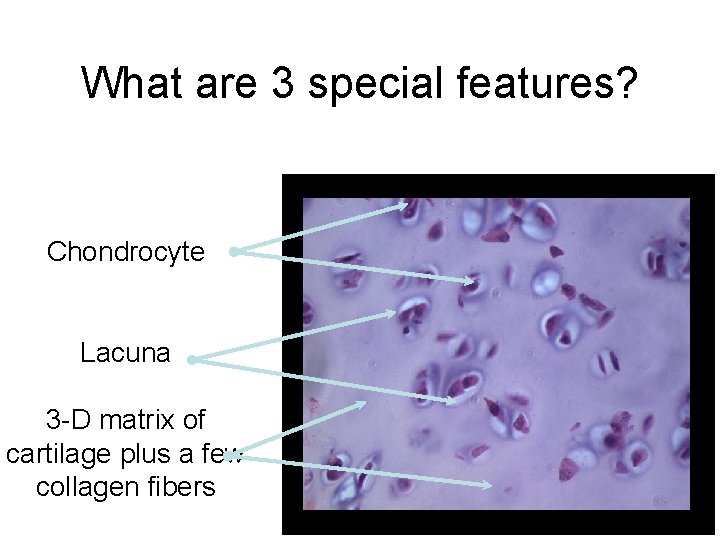 What are 3 special features?

Chondrocyte

Lacuna

3-D matrix of cartilage plus a few collagen fibers